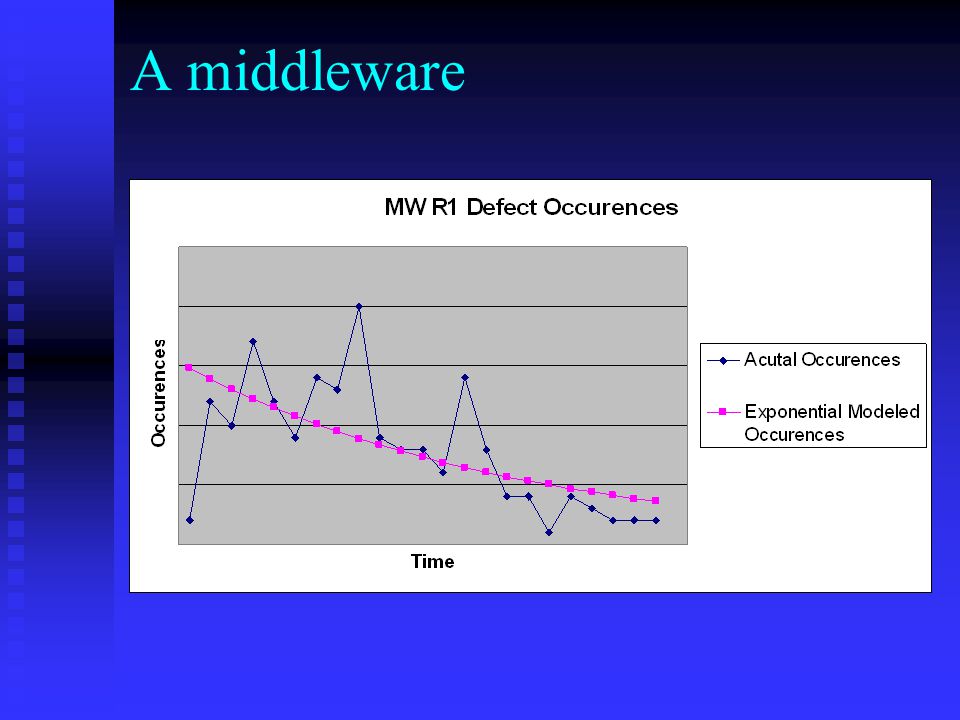 A middleware

MW R1 Defect Occurences

Occurences

Time

Acutal Occurences

Exponential Modeled Occurences